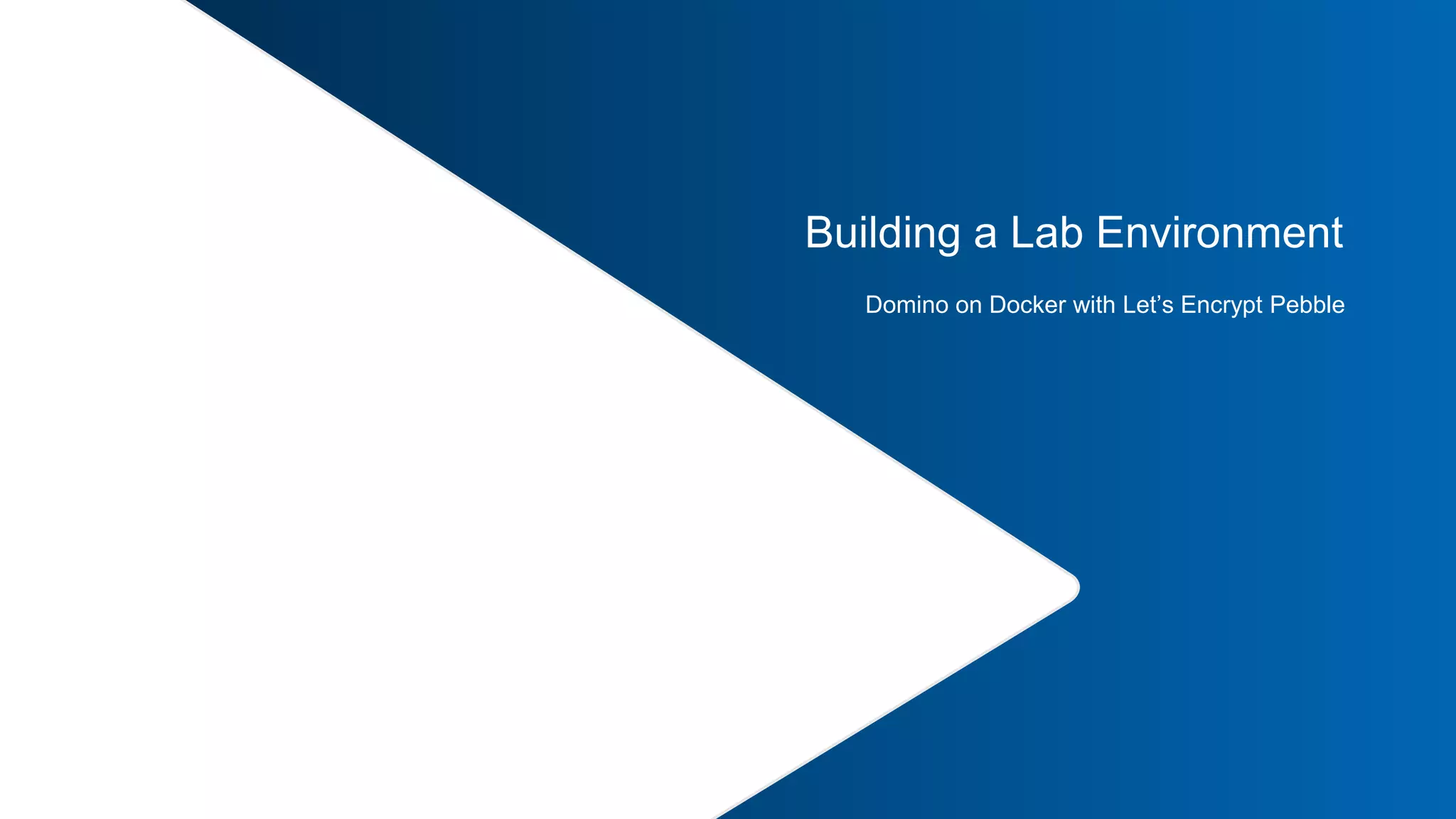 Building a Lab Environment

Domino on Docker with Let’s Encrypt Pebble